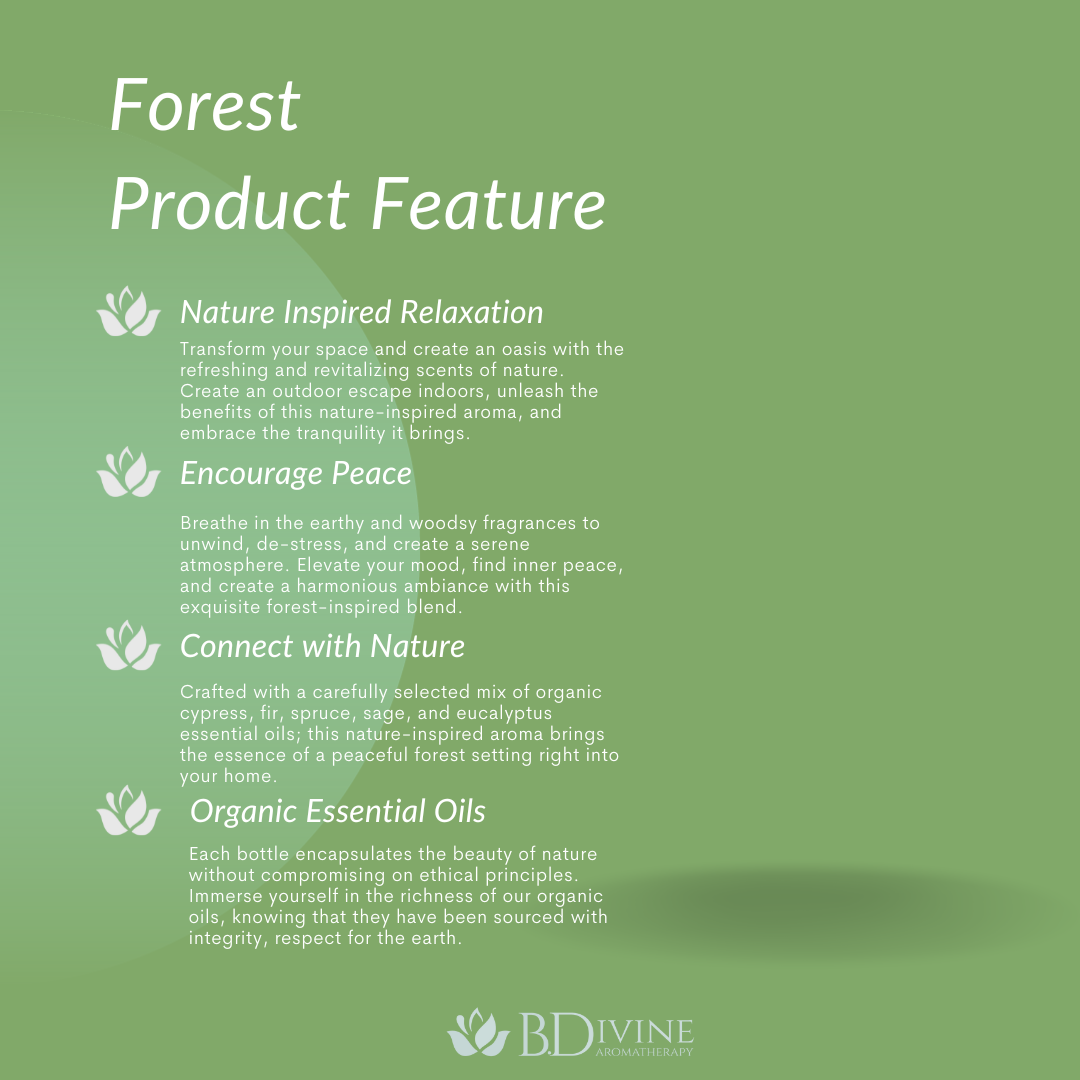 Forest
Product Feature

Nature Inspired Relaxation

Transform your space and create an oasis with the refreshing and revitalizing scents of nature. Create an outdoor escape indoors, unleash the benefits of this nature-inspired aroma, and embrace the tranquility it brings.

Encourage Peace

Breathe in the earthy and woodsy fragrances to unwind, de-stress, and create a serene atmosphere. Elevate your mood, find inner peace, and create a harmonious ambiance with this exquisite forest-inspired blend.

Connect with Nature

Crafted with a carefully selected mix of organic cypress, fir, spruce, sage, and eucalyptus essential oils; this nature-inspired aroma brings the essence of a peaceful forest setting right into your home.

Organic Essential Oils

Each bottle encapsulates the beauty of nature without compromising on ethical principles. Immerse yourself in the richness of our organic oils, knowing that they have been sourced with integrity, respect for the earth.

B.DIVINE
AROMATHERAPY